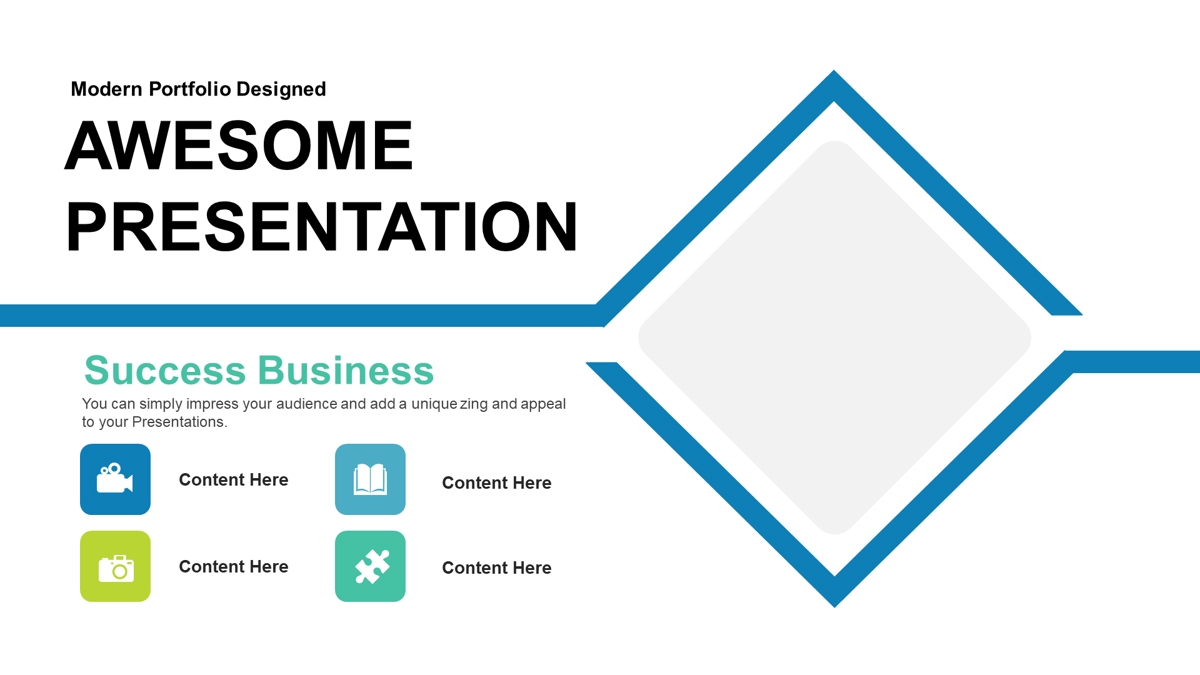 Modern Portfolio Designed

AWESOME PRESENTATION

Success Business

You can simply impress your audience and add a unique zing and appeal to your Presentations.

Content Here

Content Here

Content Here

Content Here